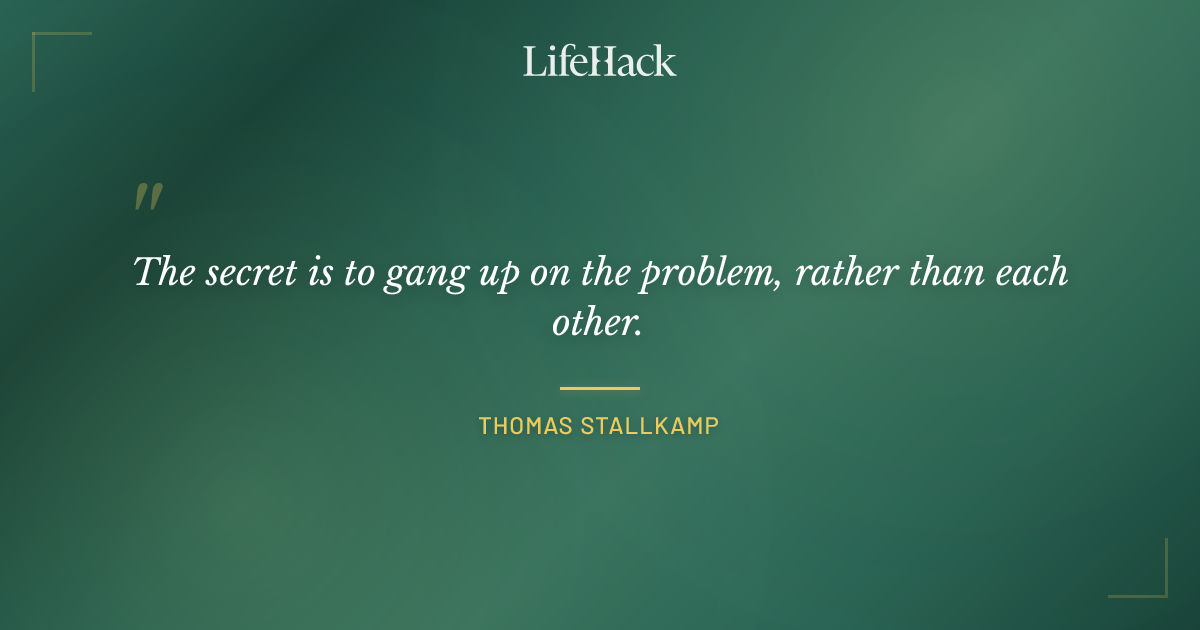 LifeHack

"

The secret is to gang up on the problem, rather than each other.

THOMAS STALLKAMP